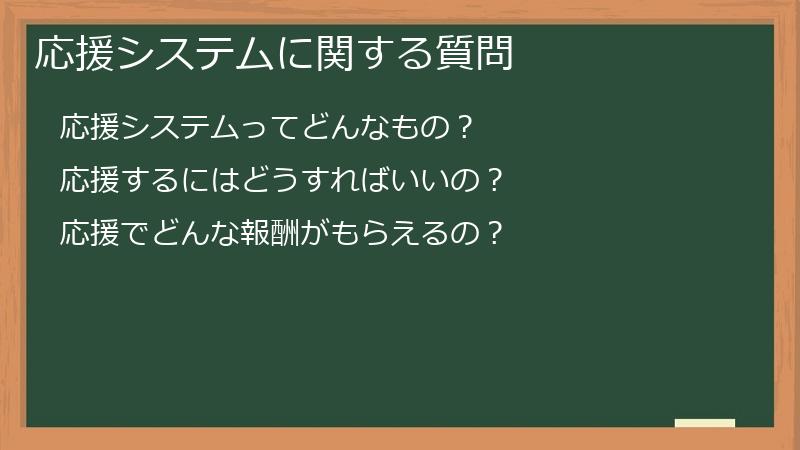 応援システムに関する質問

応援システムってどんなもの？

応援するにはどうすればいいの？

応援でどんな報酬がもらえるの？